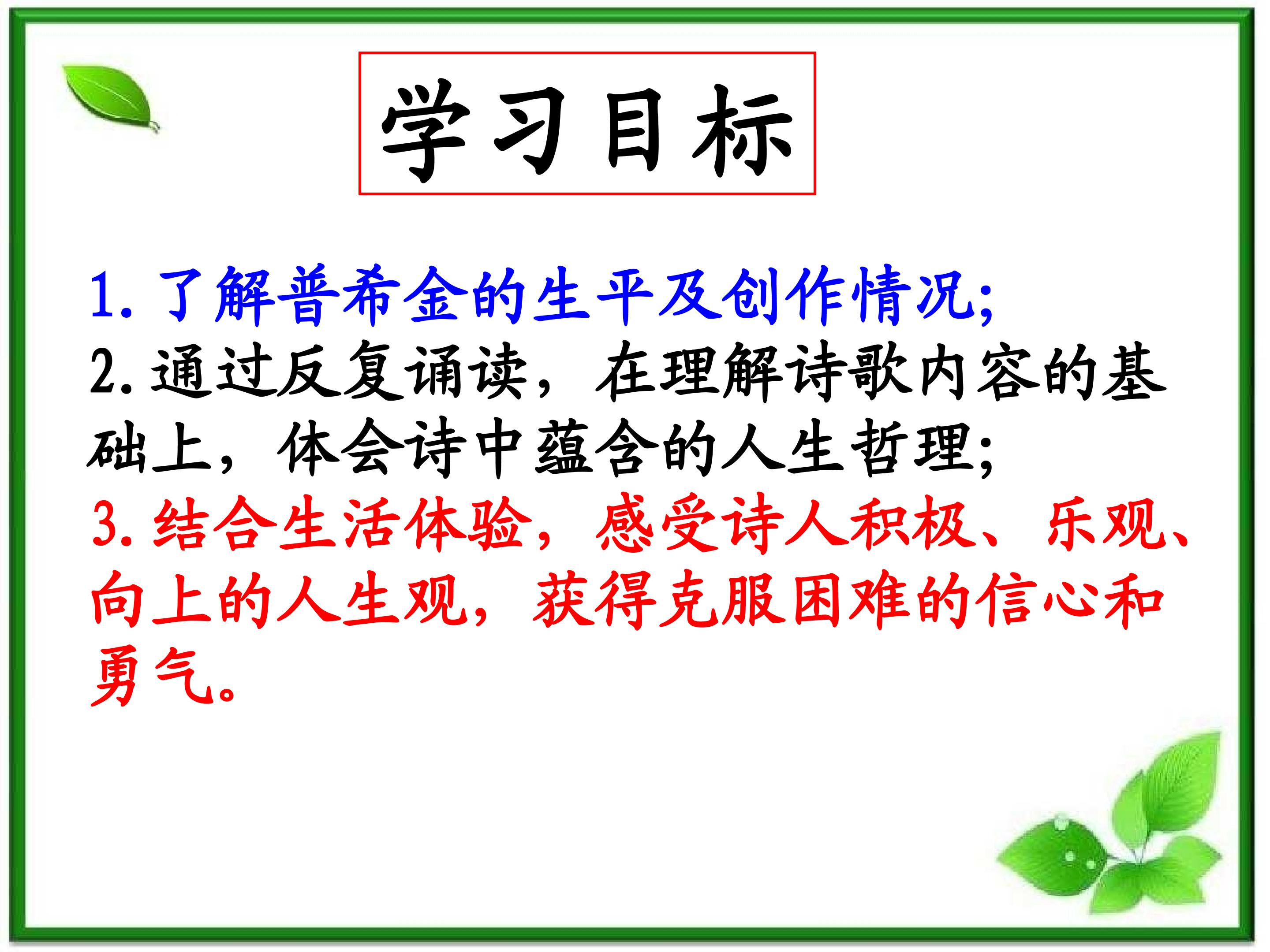 学习目标

1.了解普希金的生平及创作情况;

2.通过反复诵读，在理解诗歌内容的基础上，体会诗中蕴含的人生哲理;

3.结合生活体验，感受诗人积极、乐观、向上的人生观，获得克服困难的信心和勇气。